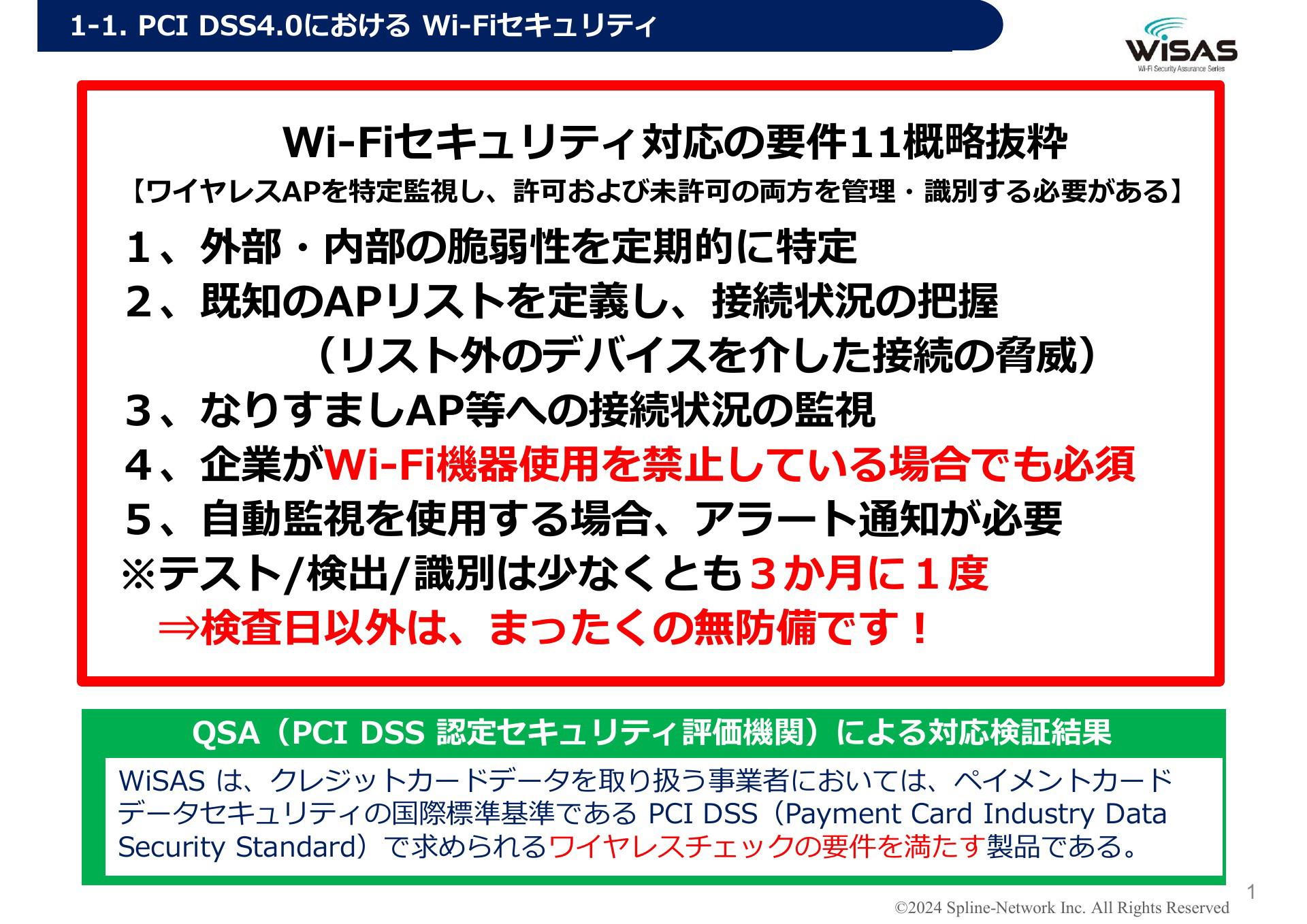 1-1. PCI DSS4.0における Wi-Fiセキュリティ

WiSAS
Wi-Fi Security Assurance Series

Wi-Fiセキュリティ対応の要件11概略抜粋
【ワイヤレスAPを特定監視し、許可および未許可の両方を管理・識別する必要がある】

1、外部・内部の脆弱性を定期的に特定
2、既知のAPリストを定義し、接続状況の把握
（リスト外のデバイスを介した接続の脅威）
3、なりすましAP等への接続状況の監視
4、企業がWi-Fi機器使用を禁止している場合でも必須
5、自動監視を使用する場合、アラート通知が必要
※テスト/検出/識別は少なくとも３か月に１度
⇒検査日以外は、まったくの無防備です！

QSA（PCI DSS 認定セキュリティ評価機関）による対応検証結果

WiSAS は、クレジットカードデータを取り扱う事業者においては、ペイメントカードデータセキュリティの国際標準基準である PCI DSS（Payment Card Industry Data Security Standard）で求められるワイヤレスチェックの要件を満たす製品である。

1
©2024 Spline-Network Inc. All Rights Reserved